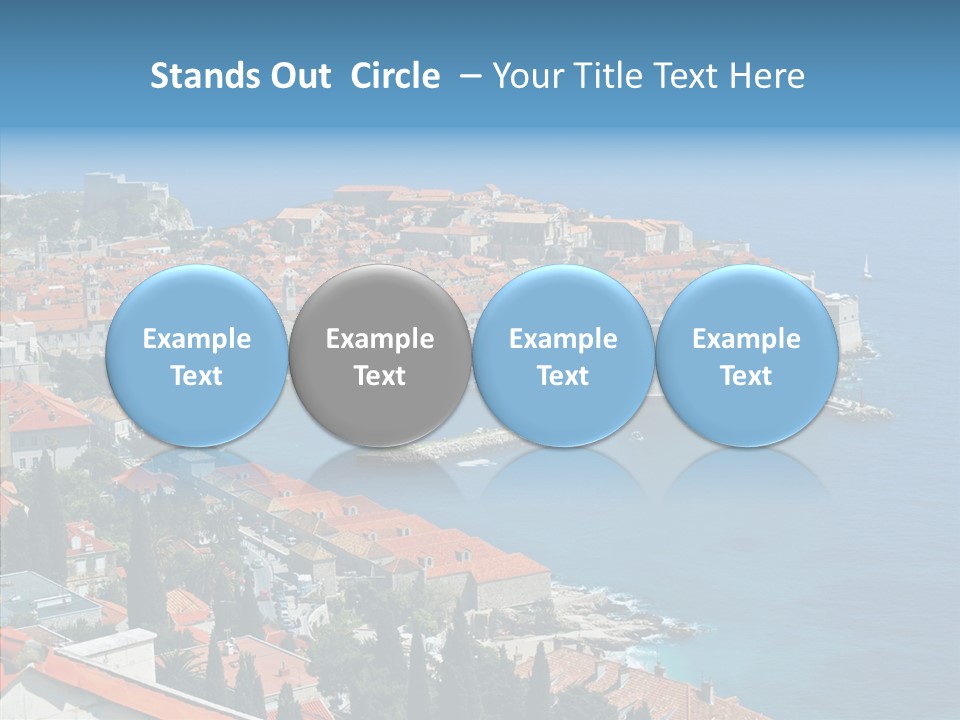 Stands Out Circle – Your Title Text Here

Example Text

Example Text

Example Text

Example Text